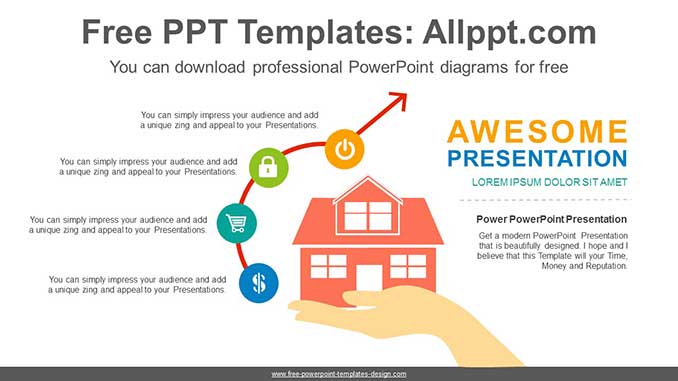 Free PPT Templates: Allppt.com

You can download professional PowerPoint diagrams for free

You can simply impress your audience and add a unique zing and appeal to your Presentations.

You can simply impress your audience and add a unique zing and appeal to your Presentations.

You can simply impress your audience and add a unique zing and appeal to your Presentations.

You can simply impress your audience and add a unique zing and appeal to your Presentations.

AWESOME

PRESENTATION

LOREM IPSUM DOLOR SIT AMET

Power PowerPoint Presentation

Get a modern PowerPoint Presentation that is beautifully designed. I hope and I believe that this Template will your Time, Money and Reputation.

www.free-powerpoint-templates-design.com